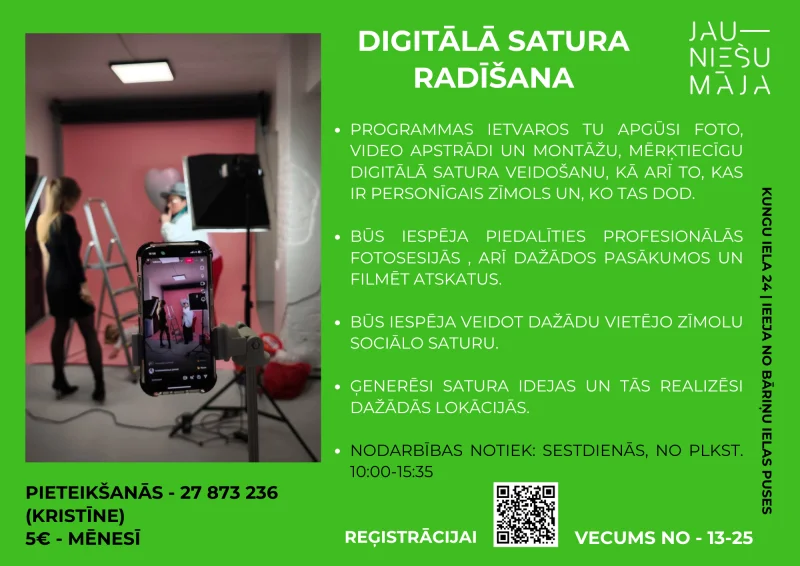 DIGITĀLĀ SATURA RADĪŠANA

JAU—
NIEŠU
MĀJA

• PROGRAMMAS IETVAROS TU APGŪSI FOTO, VIDEO APSTRĀDI UN MONTĀŽU, MĒRĶTIECĪGU DIGITĀLĀ SATURA VEIDOŠANU, KĀ ARĪ TO, KAS IR PERSONĪGAIS ZĪMOLS UN, KO TAS DOD.

• BŪS IESPĒJA PIEDALĪTIES PROFESIONĀLĀS FOTOSESIJĀS , ARĪ DAŽĀDOS PASĀKUMOS UN FILMĒT ATSKATUS.

• BŪS IESPĒJA VEIDOT DAŽĀDU VIETĒJO ZĪMOLU SOCIĀLO SATURU.

• ĢENERĒSI SATURA IDEJAS UN TĀS REALIZĒSI DAŽĀDĀS LOKĀCIJĀS.

• NODARBĪBAS NOTIEK: SESTDIENĀS, NO PLKST. 10:00-15:35

KUNGU IELA 24 | IEEJA NO BĀRIŅU IELAS PUSES

PIETEIKŠANĀS - 27 873 236 (KRISTĪNE)
5€ - MĒNESĪ

REĢISTRĀCIJAI

VECUMS NO - 13-25